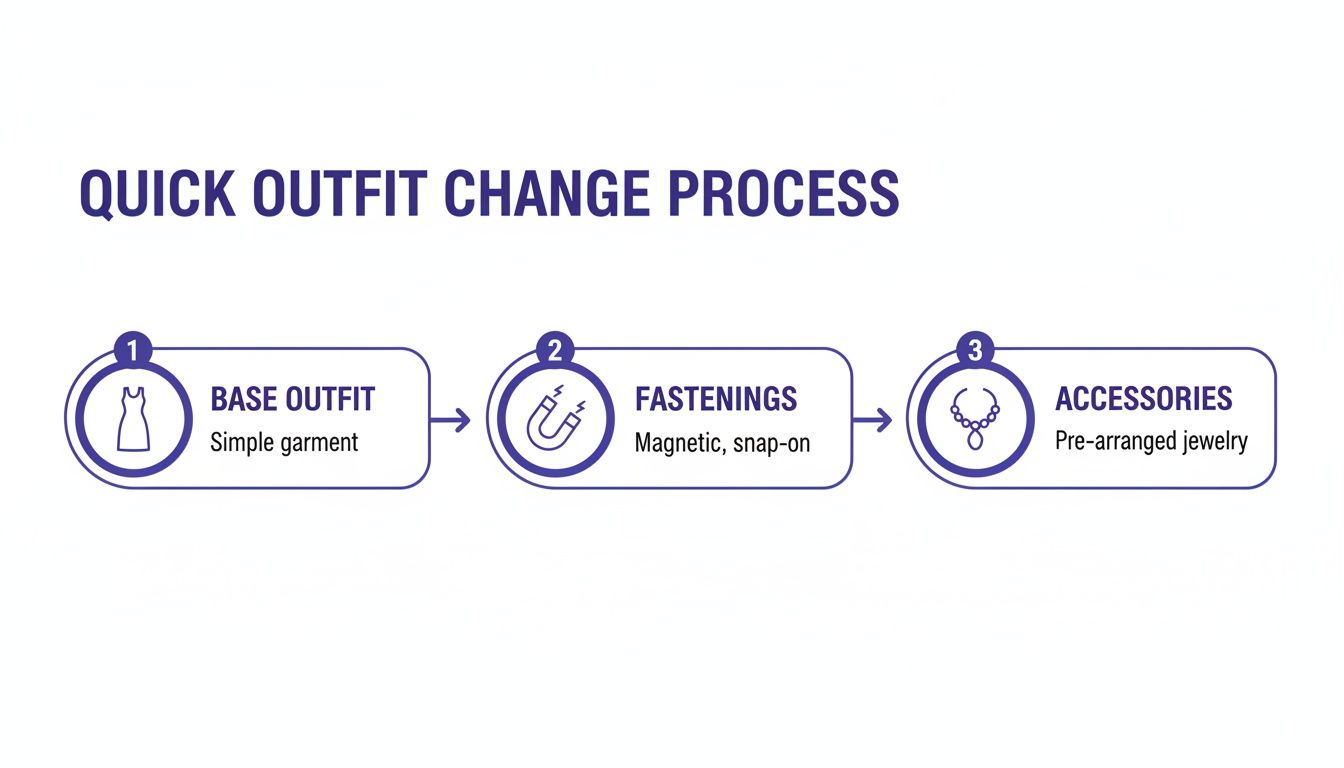 QUICK OUTFIT CHANGE PROCESS

1
BASE OUTFIT
Simple garment

2
FASTENINGS
Magnetic, snap-on

3
ACCESSORIES
Pre-arranged jewelry